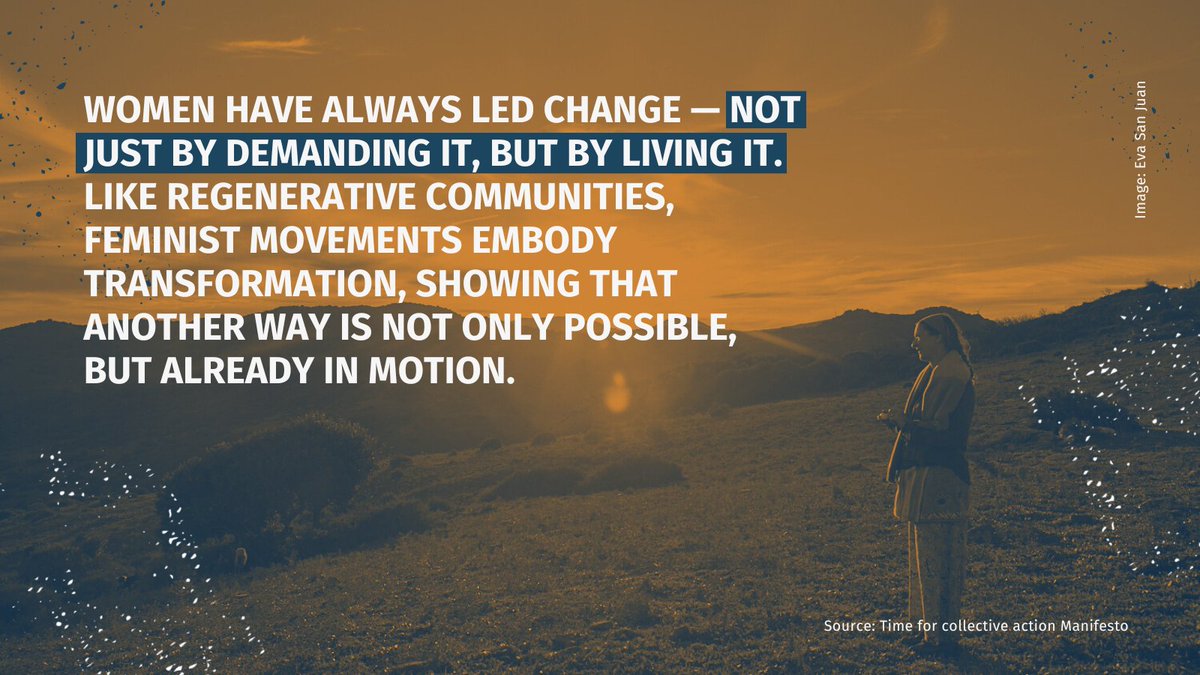 WOMEN HAVE ALWAYS LED CHANGE — NOT JUST BY DEMANDING IT, BUT BY LIVING IT. LIKE REGENERATIVE COMMUNITIES, FEMINIST MOVEMENTS EMBODY TRANSFORMATION, SHOWING THAT ANOTHER WAY IS NOT ONLY POSSIBLE, BUT ALREADY IN MOTION.

Image: Eva San Juan

Source: Time for collective action Manifesto